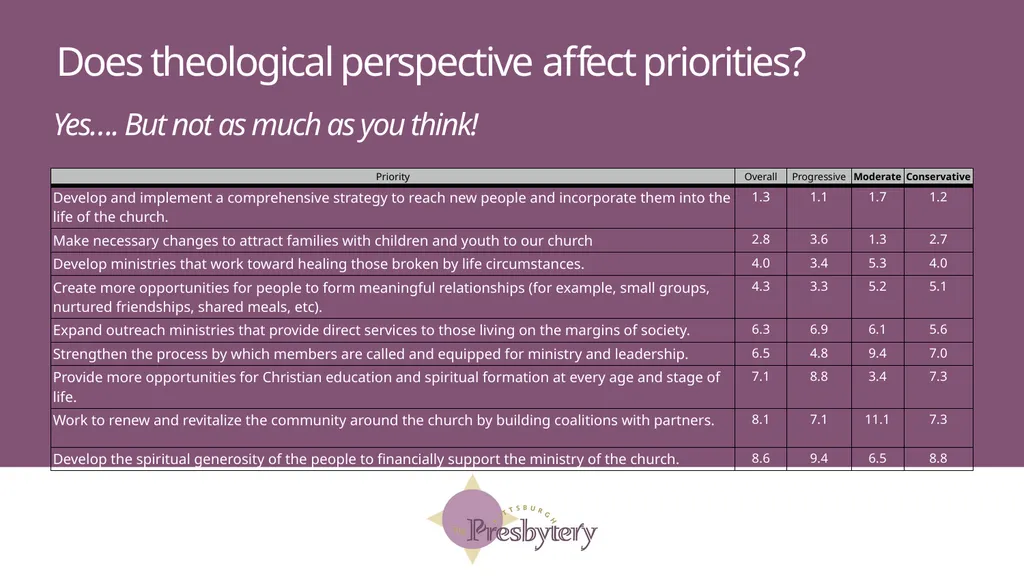 Does theological perspective affect priorities?

Yes…. But not as much as you think!

| Priority | Overall | Progressive | Moderate | Conservative |
|---|---|---|---|---|
| Develop and implement a comprehensive strategy to reach new people and incorporate them into the life of the church. | 1.3 | 1.1 | 1.7 | 1.2 |
| Make necessary changes to attract families with children and youth to our church | 2.8 | 3.6 | 1.3 | 2.7 |
| Develop ministries that work toward healing those broken by life circumstances. | 4.0 | 3.4 | 5.3 | 4.0 |
| Create more opportunities for people to form meaningful relationships (for example, small groups, nurtured friendships, shared meals, etc). | 4.3 | 3.3 | 5.2 | 5.1 |
| Expand outreach ministries that provide direct services to those living on the margins of society. | 6.3 | 6.9 | 6.1 | 5.6 |
| Strengthen the process by which members are called and equipped for ministry and leadership. | 6.5 | 4.8 | 9.4 | 7.0 |
| Provide more opportunities for Christian education and spiritual formation at every age and stage of life. | 7.1 | 8.8 | 3.4 | 7.3 |
| Work to renew and revitalize the community around the church by building coalitions with partners. | 8.1 | 7.1 | 11.1 | 7.3 |
| Develop the spiritual generosity of the people to financially support the ministry of the church. | 8.6 | 9.4 | 6.5 | 8.8 |

PITTSBURGH Presbytery